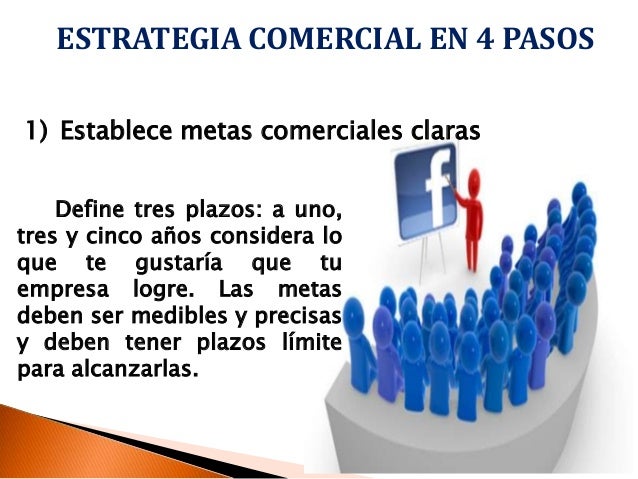 ESTRATEGIA COMERCIAL EN 4 PASOS

1) Establece metas comerciales claras

Define tres plazos: a uno, tres y cinco años considera lo que te gustaría que tu empresa logre. Las metas deben ser medibles y precisas y deben tener plazos límite para alcanzarlas.

f